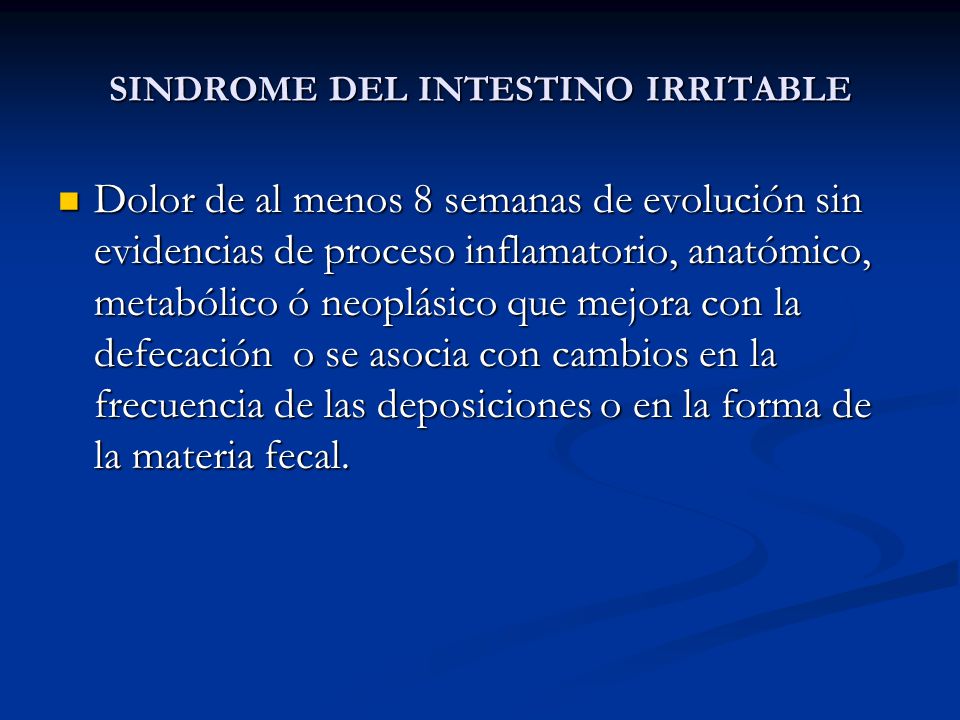 SINDROME DEL INTESTINO IRRITABLE

Dolor de al menos 8 semanas de evolución sin evidencias de proceso inflamatorio, anatómico, metabólico ó neoplásico que mejora con la defecación o se asocia con cambios en la frecuencia de las deposiciones o en la forma de la materia fecal.